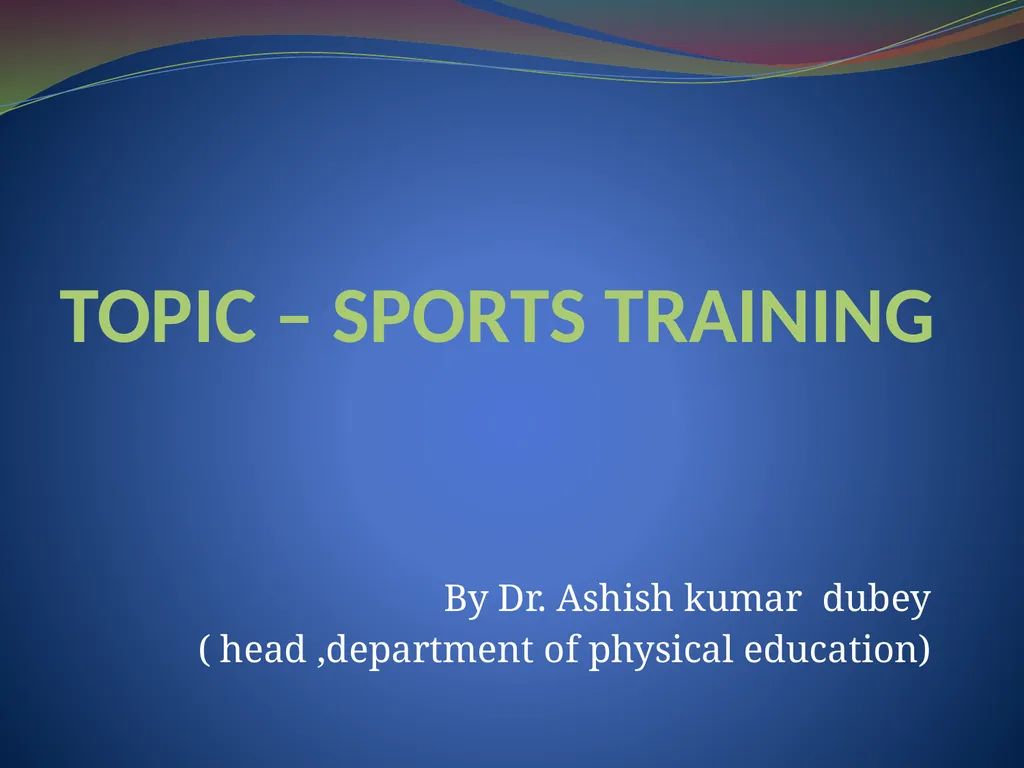 TOPIC – SPORTS TRAINING

By Dr. Ashish kumar dubey
( head ,department of physical education)